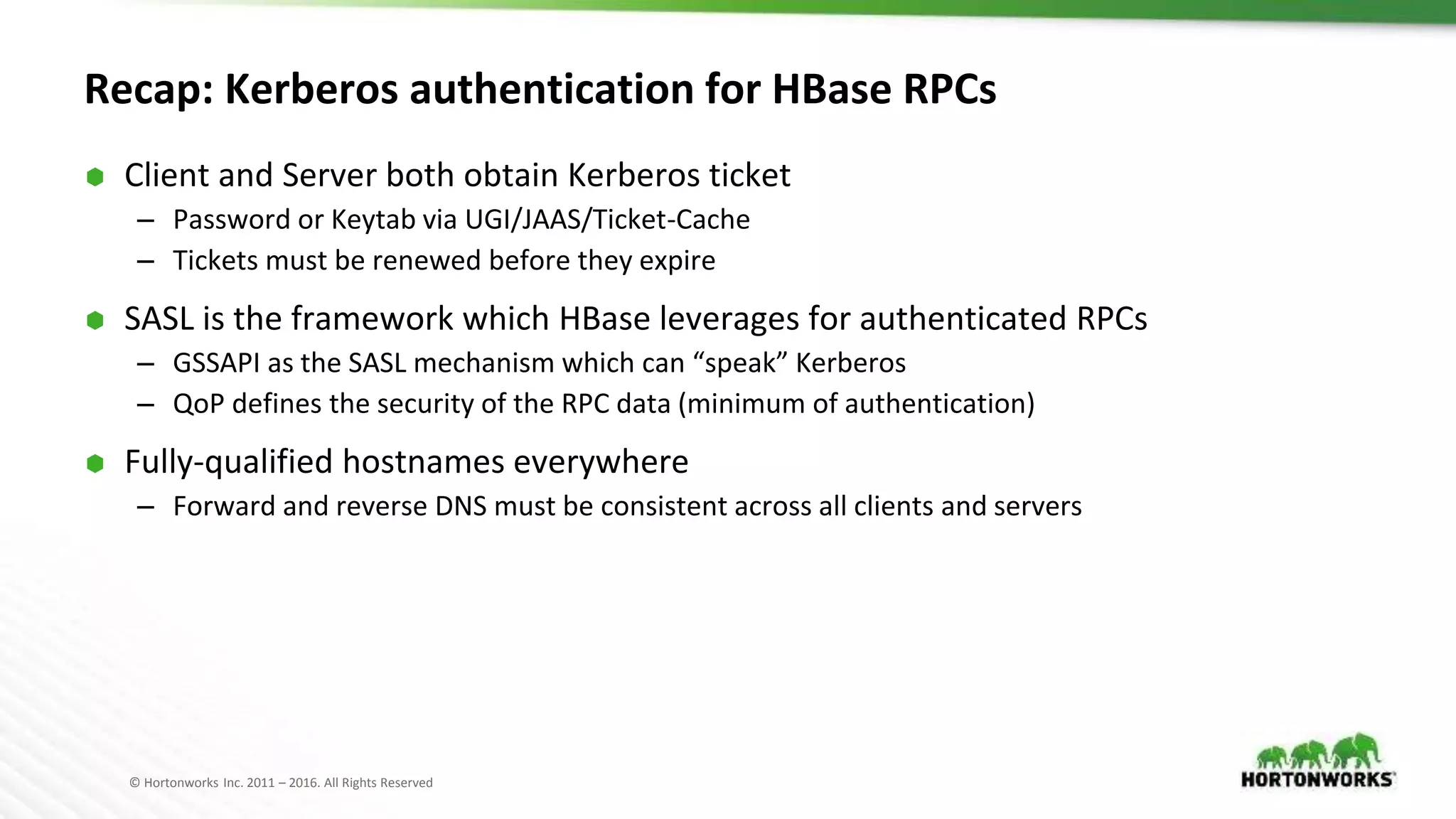 Recap: Kerberos authentication for HBase RPCs

Client and Server both obtain Kerberos ticket
– Password or Keytab via UGI/JAAS/Ticket-Cache
– Tickets must be renewed before they expire

SASL is the framework which HBase leverages for authenticated RPCs
– GSSAPI as the SASL mechanism which can “speak” Kerberos
– QoP defines the security of the RPC data (minimum of authentication)

Fully-qualified hostnames everywhere
– Forward and reverse DNS must be consistent across all clients and servers

© Hortonworks Inc. 2011 – 2016. All Rights Reserved

HORTONWORKS